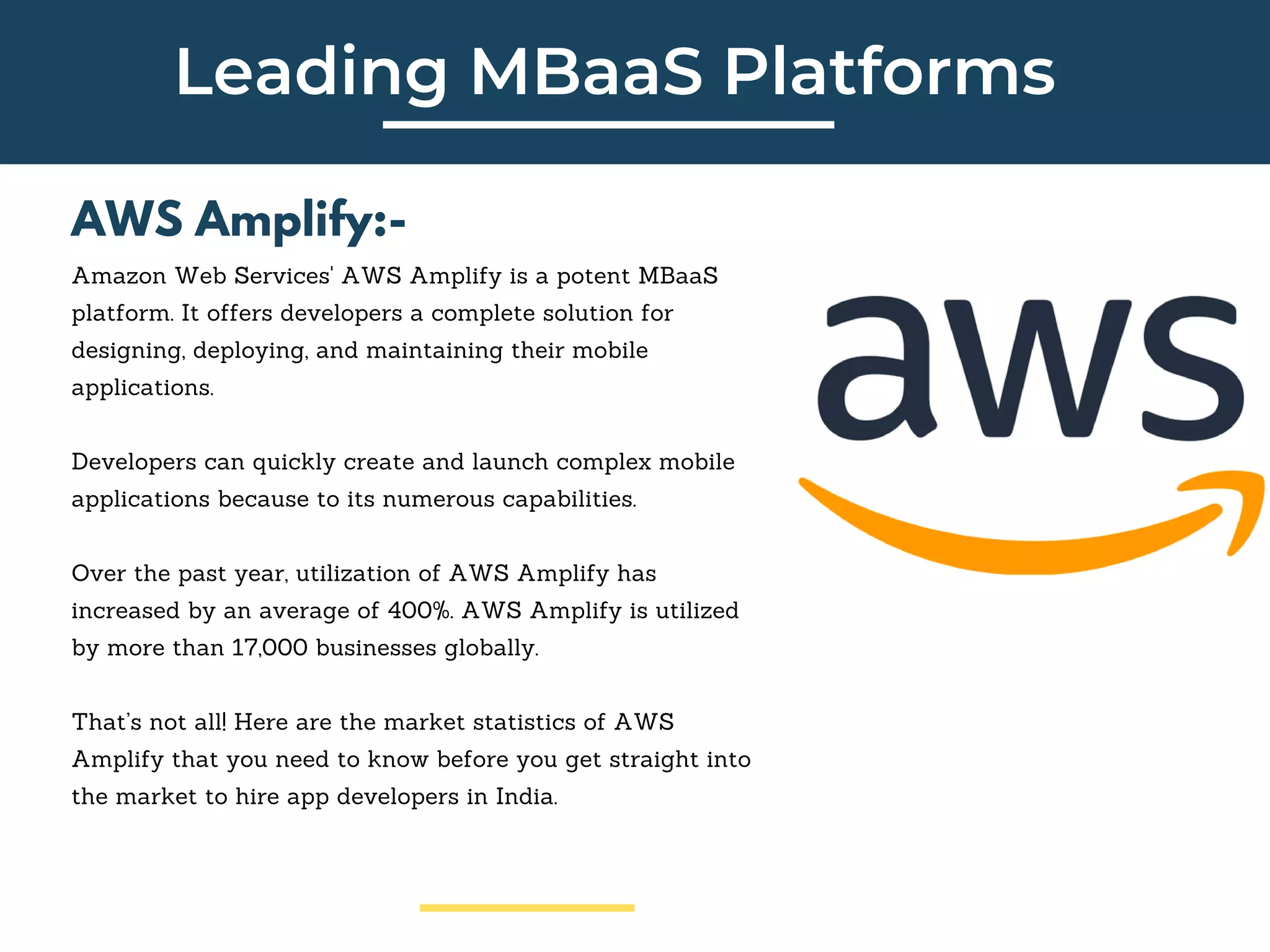 Leading MBaaS Platforms

AWS Amplify:-

Amazon Web Services' AWS Amplify is a potent MBaaS platform. It offers developers a complete solution for designing, deploying, and maintaining their mobile applications.

Developers can quickly create and launch complex mobile applications because to its numerous capabilities.

Over the past year, utilization of AWS Amplify has increased by an average of 400%. AWS Amplify is utilized by more than 17,000 businesses globally.

That's not all! Here are the market statistics of AWS Amplify that you need to know before you get straight into the market to hire app developers in India.

aws